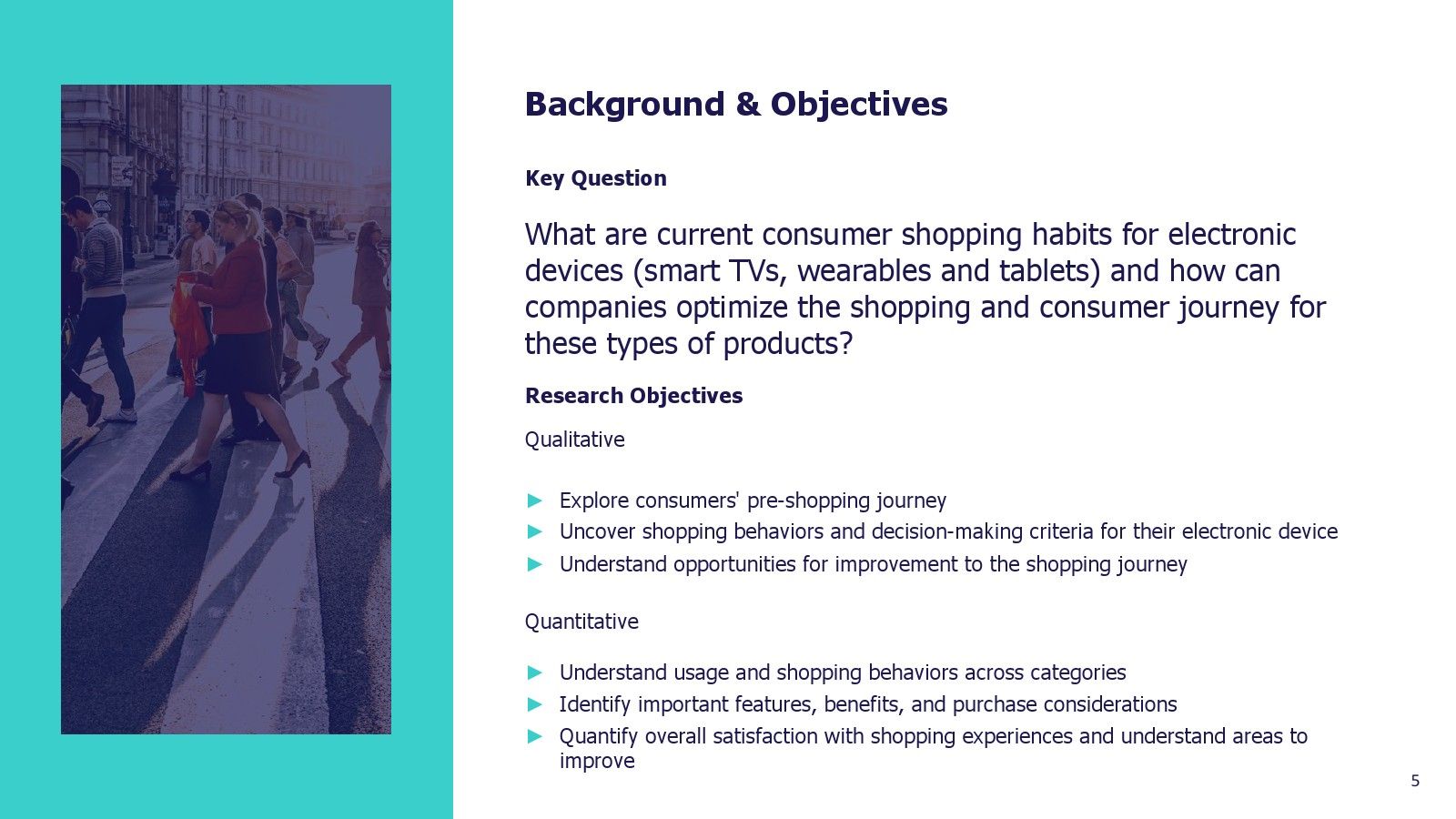 Background & Objectives

Key Question

What are current consumer shopping habits for electronic devices (smart TVs, wearables and tablets) and how can companies optimize the shopping and consumer journey for these types of products?

Research Objectives

Qualitative

► Explore consumers' pre-shopping journey
► Uncover shopping behaviors and decision-making criteria for their electronic device
► Understand opportunities for improvement to the shopping journey

Quantitative

► Understand usage and shopping behaviors across categories
► Identify important features, benefits, and purchase considerations
► Quantify overall satisfaction with shopping experiences and understand areas to improve

5